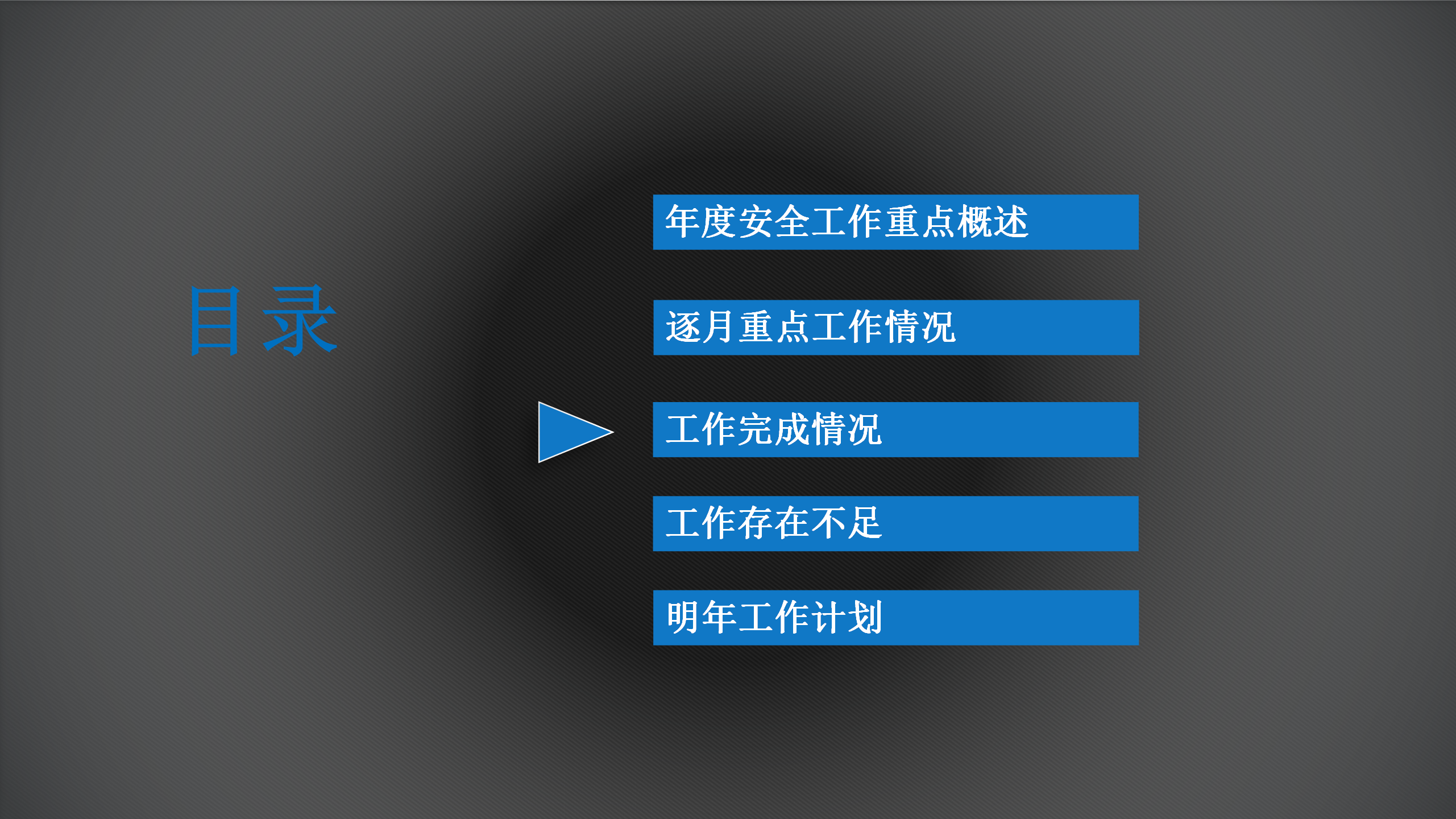 目录

年度安全工作重点概述

逐月重点工作情况

工作完成情况

工作存在不足

明年工作计划